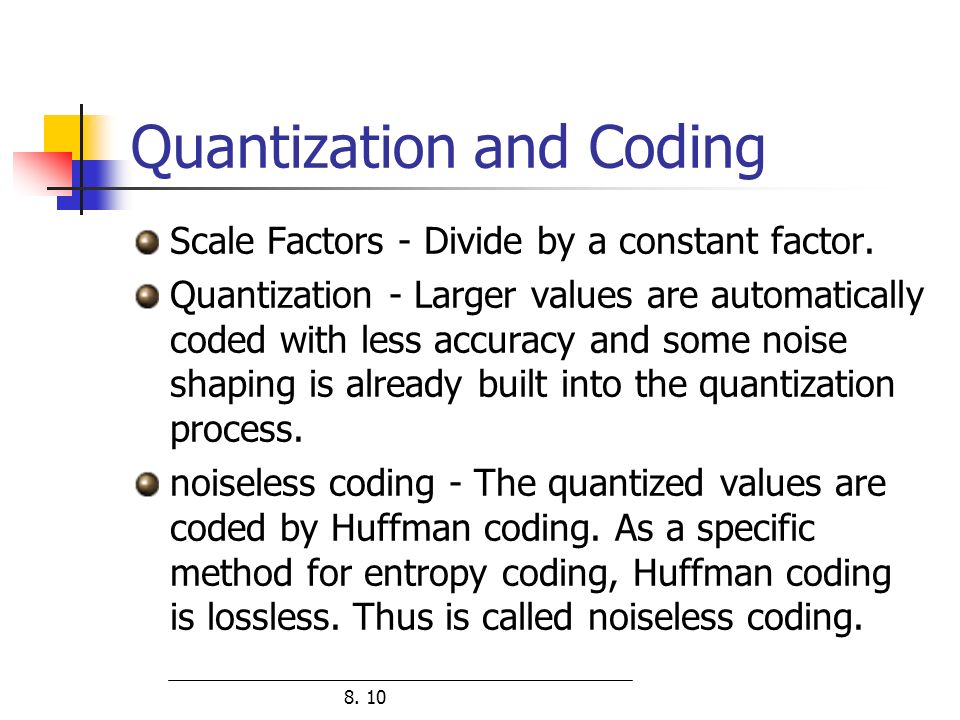 Quantization and Coding

Scale Factors - Divide by a constant factor.

Quantization - Larger values are automatically coded with less accuracy and some noise shaping is already built into the quantization process.

noiseless coding - The quantized values are coded by Huffman coding. As a specific method for entropy coding, Huffman coding is lossless. Thus is called noiseless coding.

8. 10